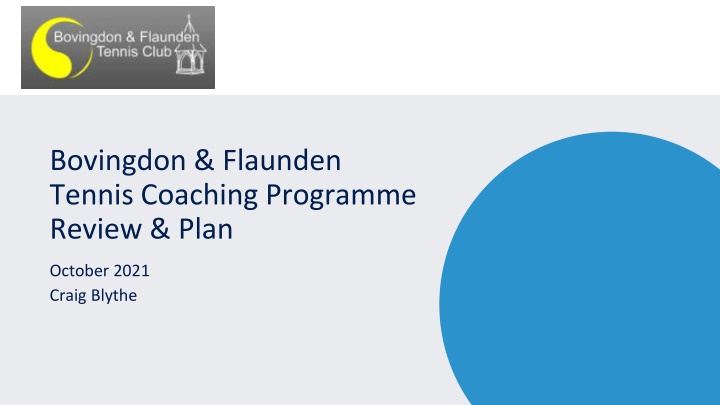 Bovingdon & Flaunden Tennis Club

Bovingdon & Flaunden
Tennis Coaching Programme
Review & Plan

October 2021
Craig Blythe